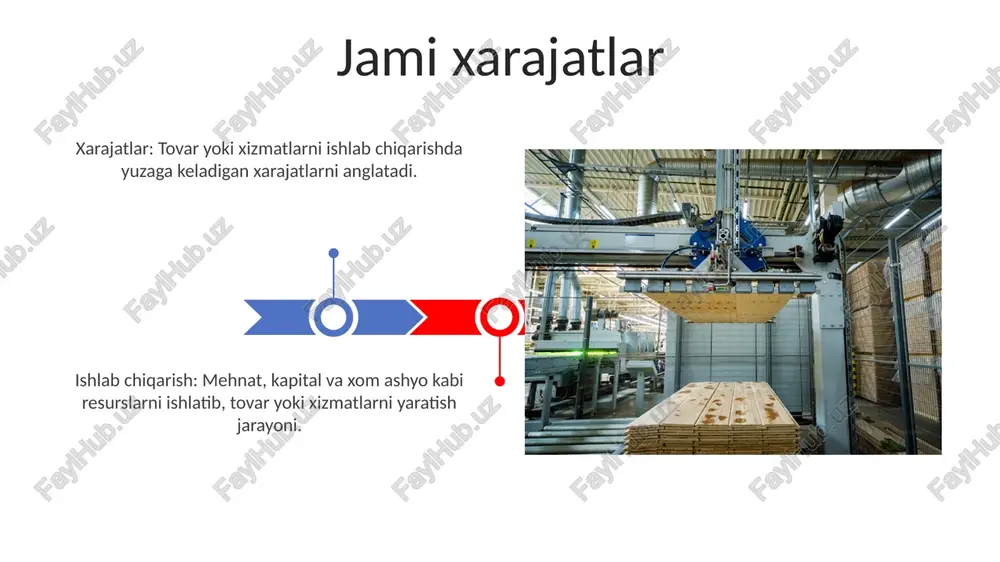 Jami xarajatlar

Xarajatlar: Tovar yoki xizmatlarni ishlab chiqarishda yuzaga keladigan xarajatlarni anglatadi.

Ishlab chiqarish: Mehnat, kapital va xom ashyo kabi resurslarni ishlatib, tovar yoki xizmatlarni yaratish jarayoni.

FaylHub.uz